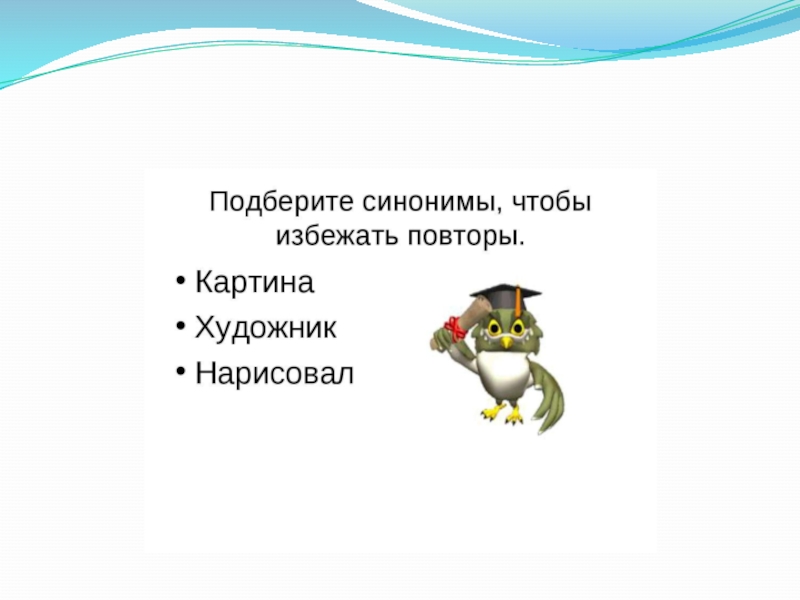 Подберите синонимы, чтобы избежать повторы.

• Картина
• Художник
• Нарисовал